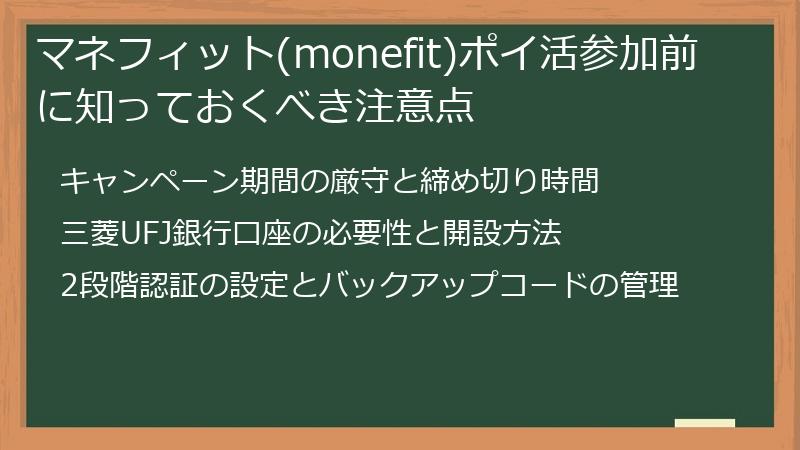 マネフィット(monefit)ポイ活参加前に知っておくべき注意点

キャンペーン期間の厳守と締め切り時間

三菱UFJ銀行口座の必要性と開設方法

2段階認証の設定とバックアップコードの管理